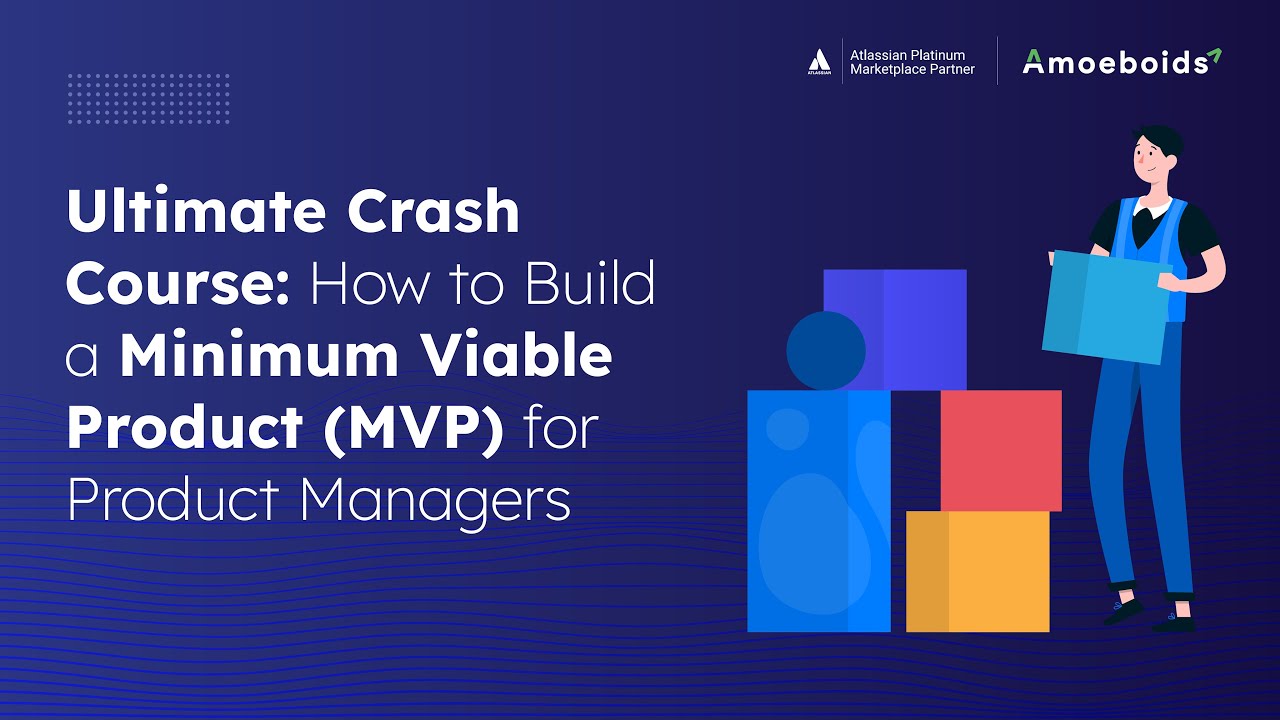 ATLASSIAN Atlassian Platinum Marketplace Partner

Amoeboids

Ultimate Crash Course: How to Build a Minimum Viable Product (MVP) for Product Managers